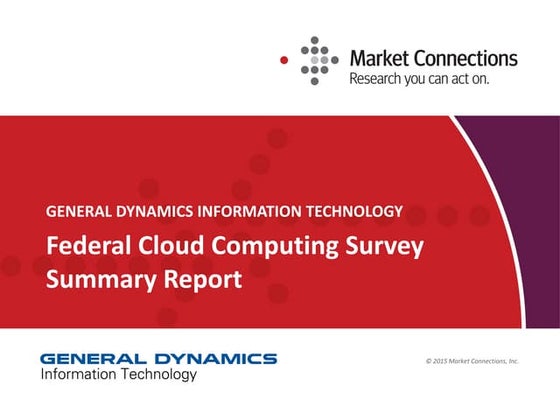 Market Connections
Research you can act on.

GENERAL DYNAMICS INFORMATION TECHNOLOGY

Federal Cloud Computing Survey Summary Report

GENERAL DYNAMICS
Information Technology

© 2015 Market Connections, Inc.